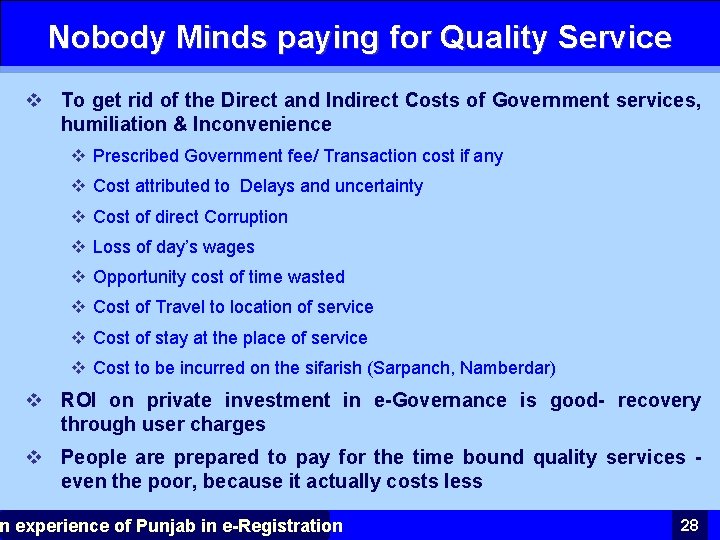 Nobody Minds paying for Quality Service

❖ To get rid of the Direct and Indirect Costs of Government services, humiliation & Inconvenience

❖ Prescribed Government fee/ Transaction cost if any

❖ Cost attributed to Delays and uncertainty

❖ Cost of direct Corruption

❖ Loss of day's wages

❖ Opportunity cost of time wasted

❖ Cost of Travel to location of service

❖ Cost of stay at the place of service

❖ Cost to be incurred on the sifarish (Sarpanch, Namberdar)

❖ ROI on private investment in e-Governance is good- recovery through user charges

❖ People are prepared to pay for the time bound quality services - even the poor, because it actually costs less

n experience of Punjab in e-Registration

28